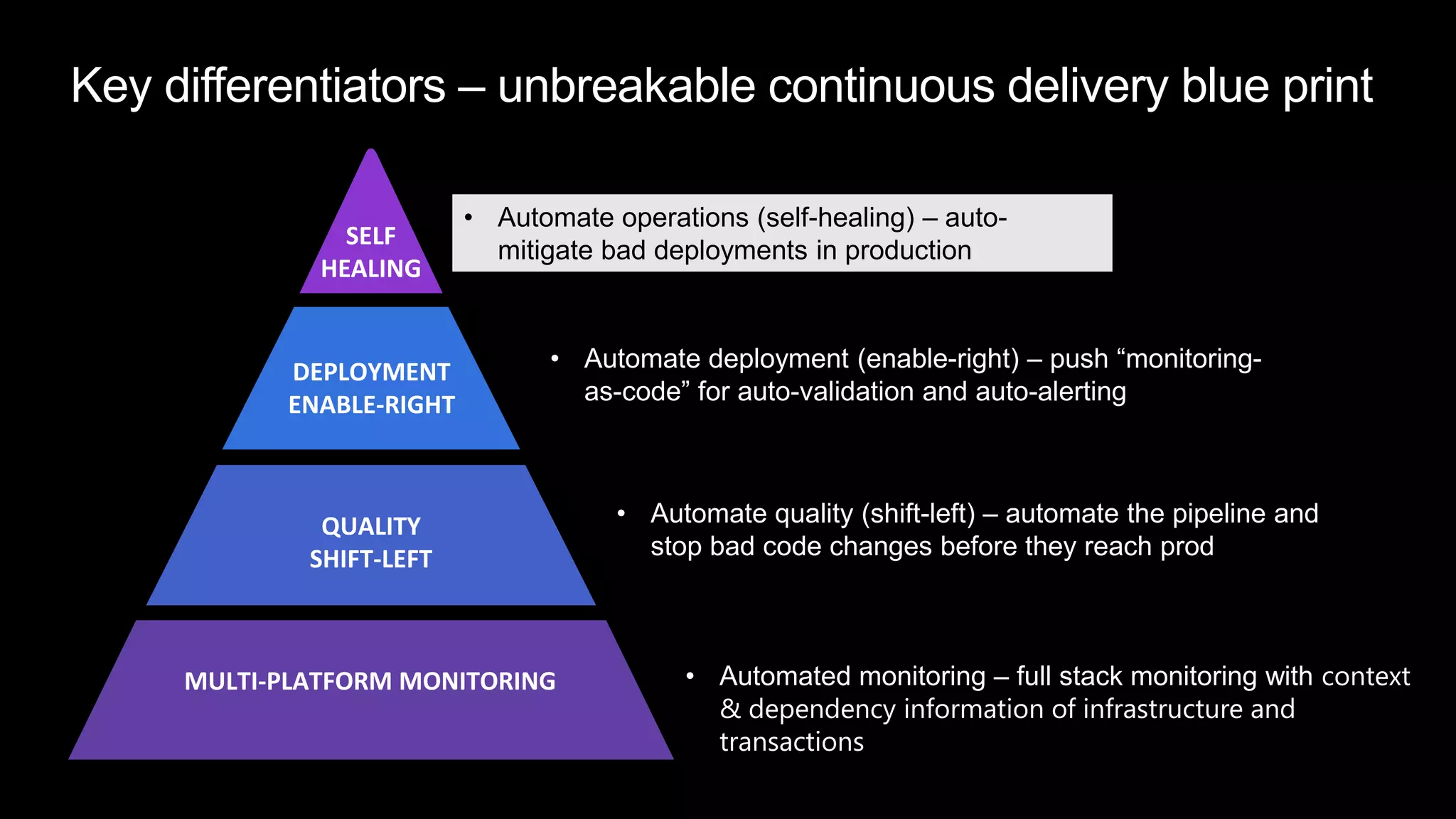 Key differentiators – unbreakable continuous delivery blue print

SELF HEALING

• Automate operations (self-healing) – auto-mitigate bad deployments in production

DEPLOYMENT ENABLE-RIGHT

• Automate deployment (enable-right) – push “monitoring-as-code” for auto-validation and auto-alerting

QUALITY SHIFT-LEFT

• Automate quality (shift-left) – automate the pipeline and stop bad code changes before they reach prod

MULTI-PLATFORM MONITORING

• Automated monitoring – full stack monitoring with context & dependency information of infrastructure and transactions